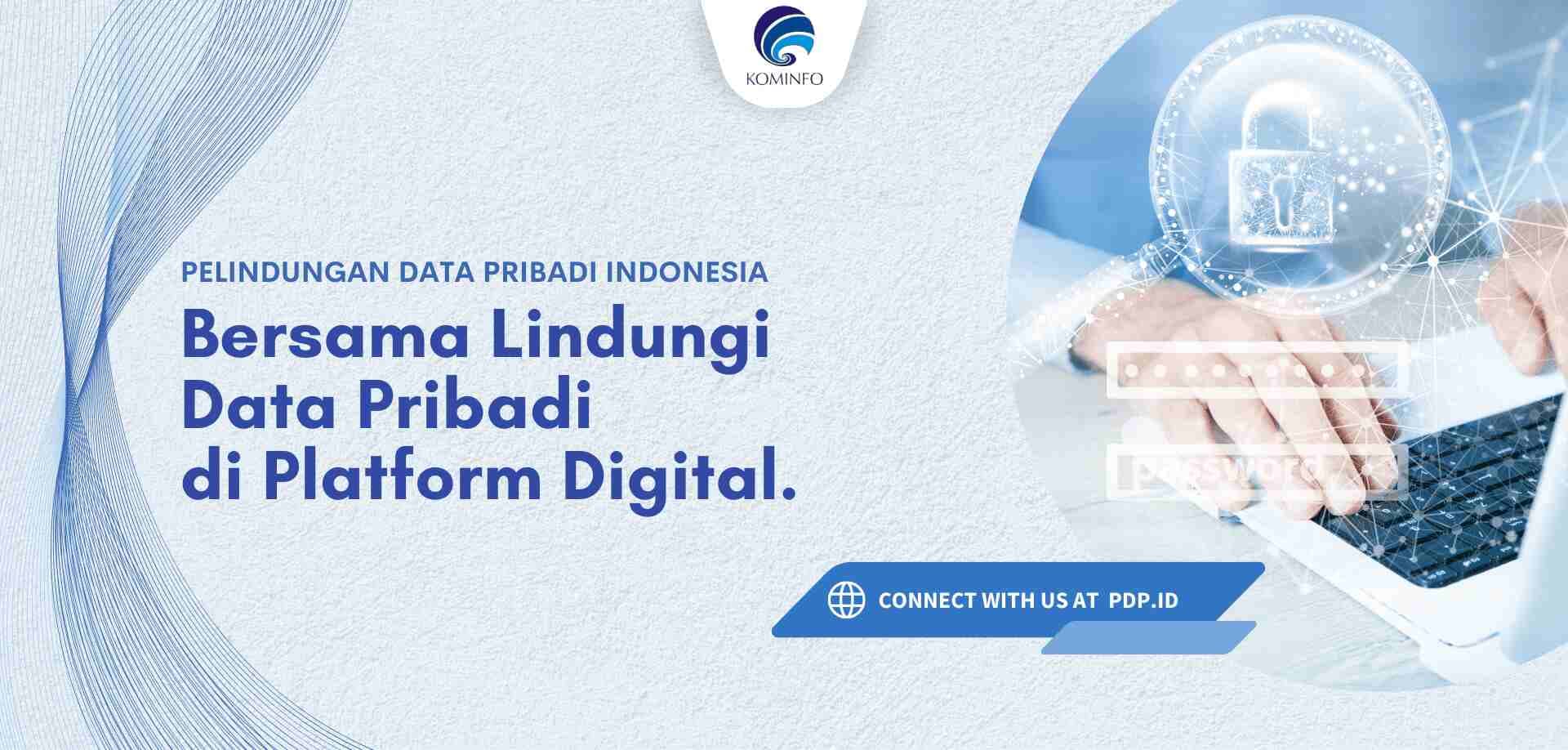 KOMINFO

PELINDUNGAN DATA PRIBADI INDONESIA

Bersama Lindungi Data Pribadi di Platform Digital.

password

CONNECT WITH US AT PDP.ID